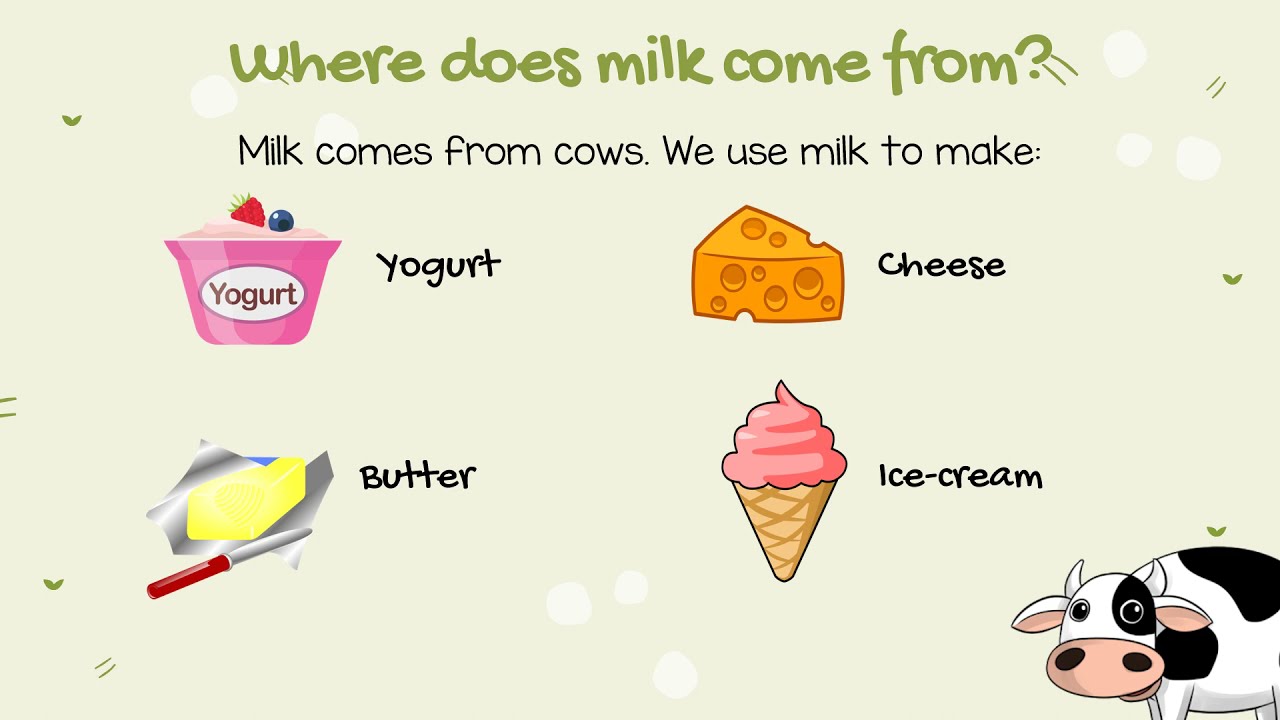 Where does milk come from?

Milk comes from cows. We use milk to make:

Yogurt

Yogurt

Cheese

Butter

Ice-cream